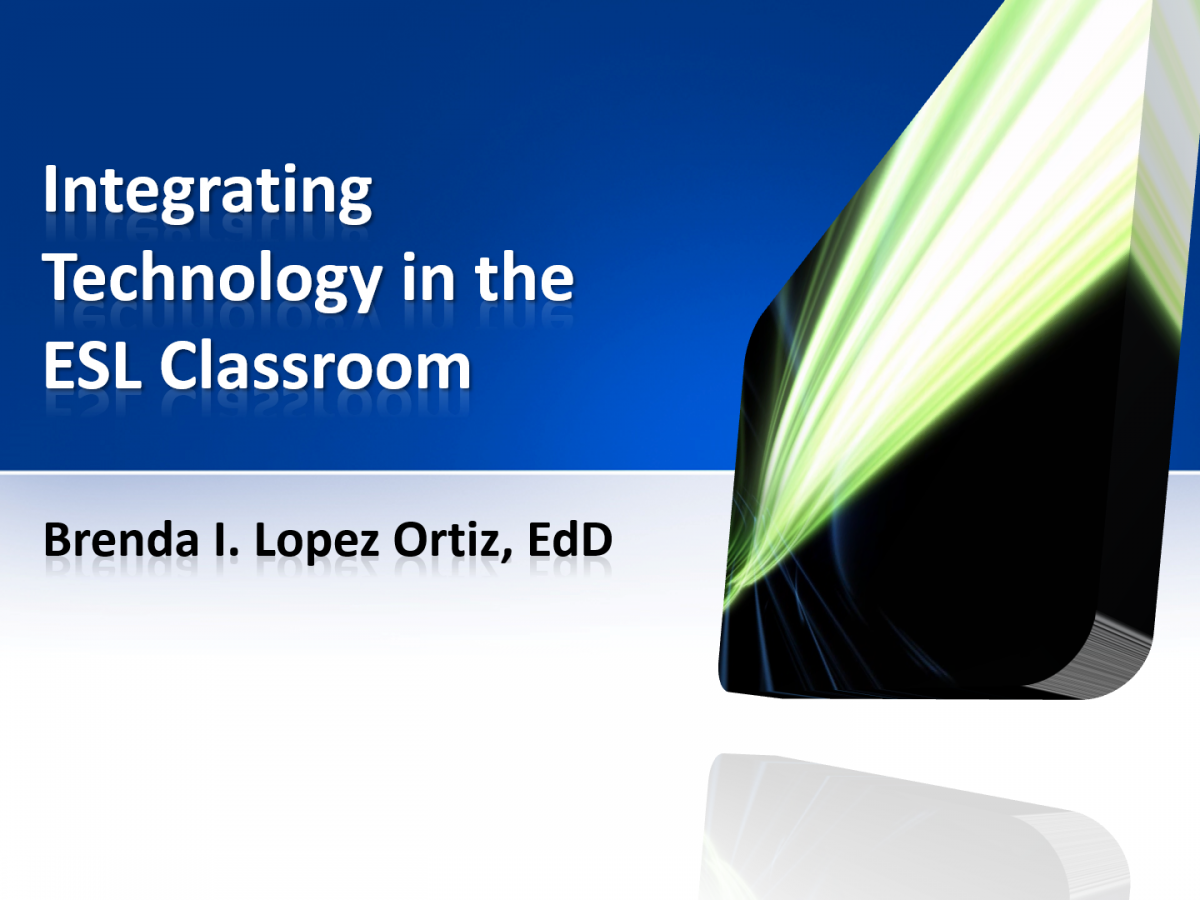 Integrating Technology in the ESL Classroom

Brenda I. Lopez Ortiz, EdD